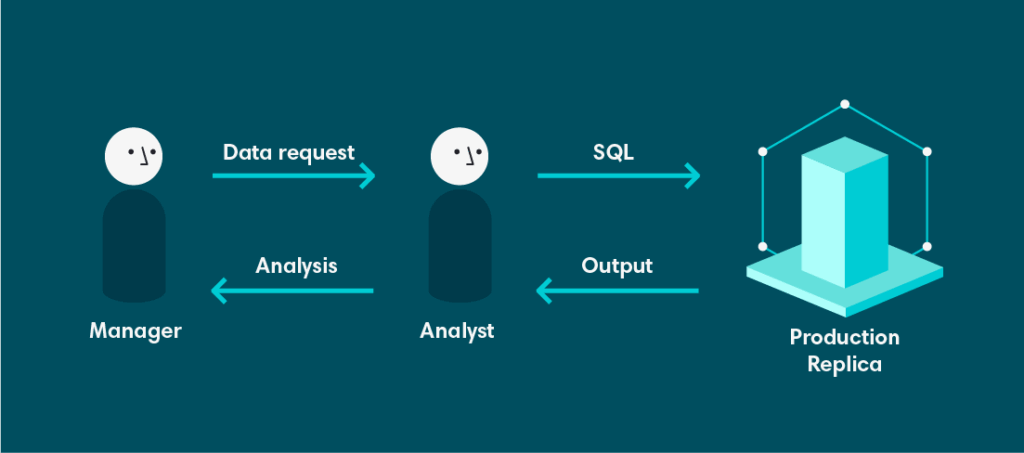 Data request

SQL

Analysis

Output

Manager

Analyst

Production Replica